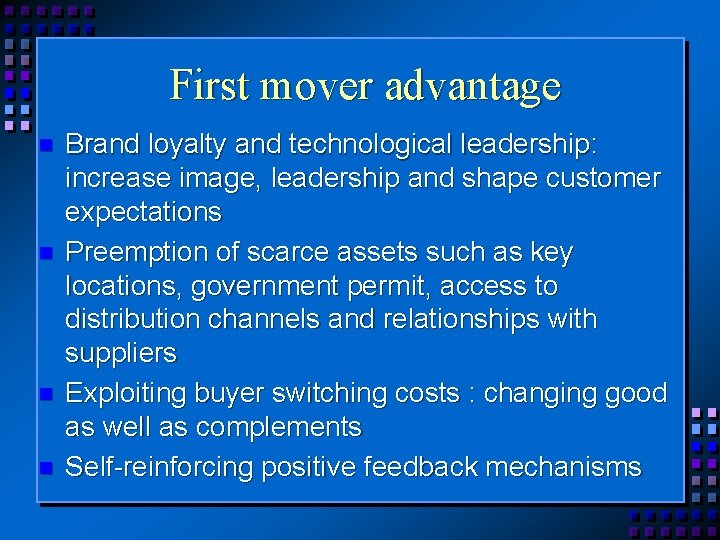 First mover advantage

- Brand loyalty and technological leadership: increase image, leadership and shape customer expectations
- Preemption of scarce assets such as key locations, government permit, access to distribution channels and relationships with suppliers
- Exploiting buyer switching costs : changing good as well as complements
- Self-reinforcing positive feedback mechanisms